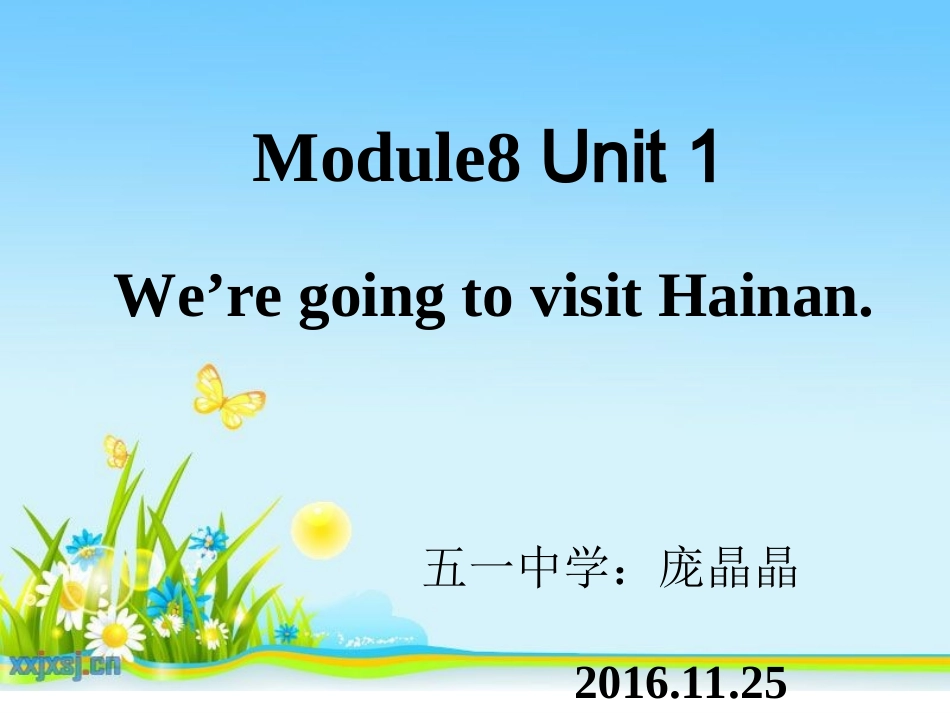 Module8 Unit 1

We’re going to visit Hainan.

五一中学：庞晶晶

xxjxsj.cn

2016.11.25